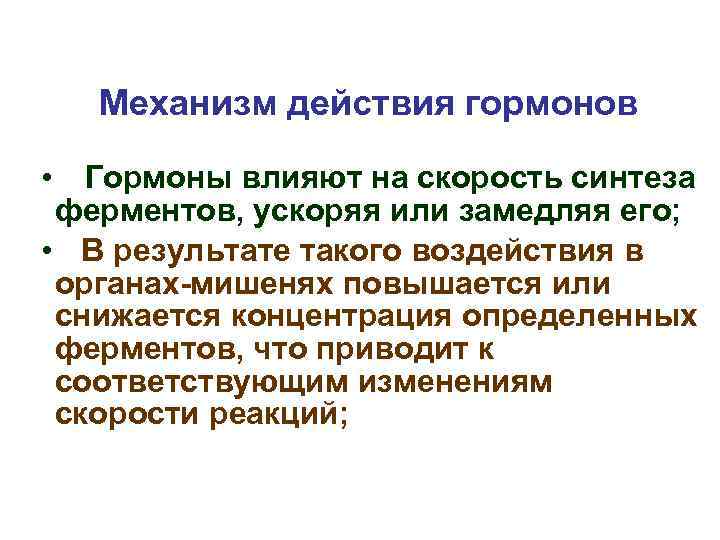 Механизм действия гормонов

• Гормоны влияют на скорость синтеза ферментов, ускоряя или замедляя его;

• В результате такого воздействия в органах-мишенях повышается или снижается концентрация определенных ферментов, что приводит к соответствующим изменениям скорости реакций;